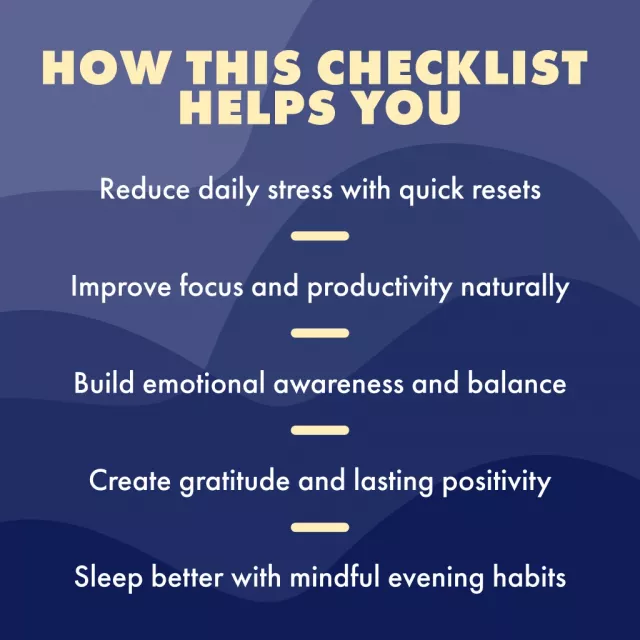 HOW THIS CHECKLIST HELPS YOU

Reduce daily stress with quick resets

Improve focus and productivity naturally

Build emotional awareness and balance

Create gratitude and lasting positivity

Sleep better with mindful evening habits